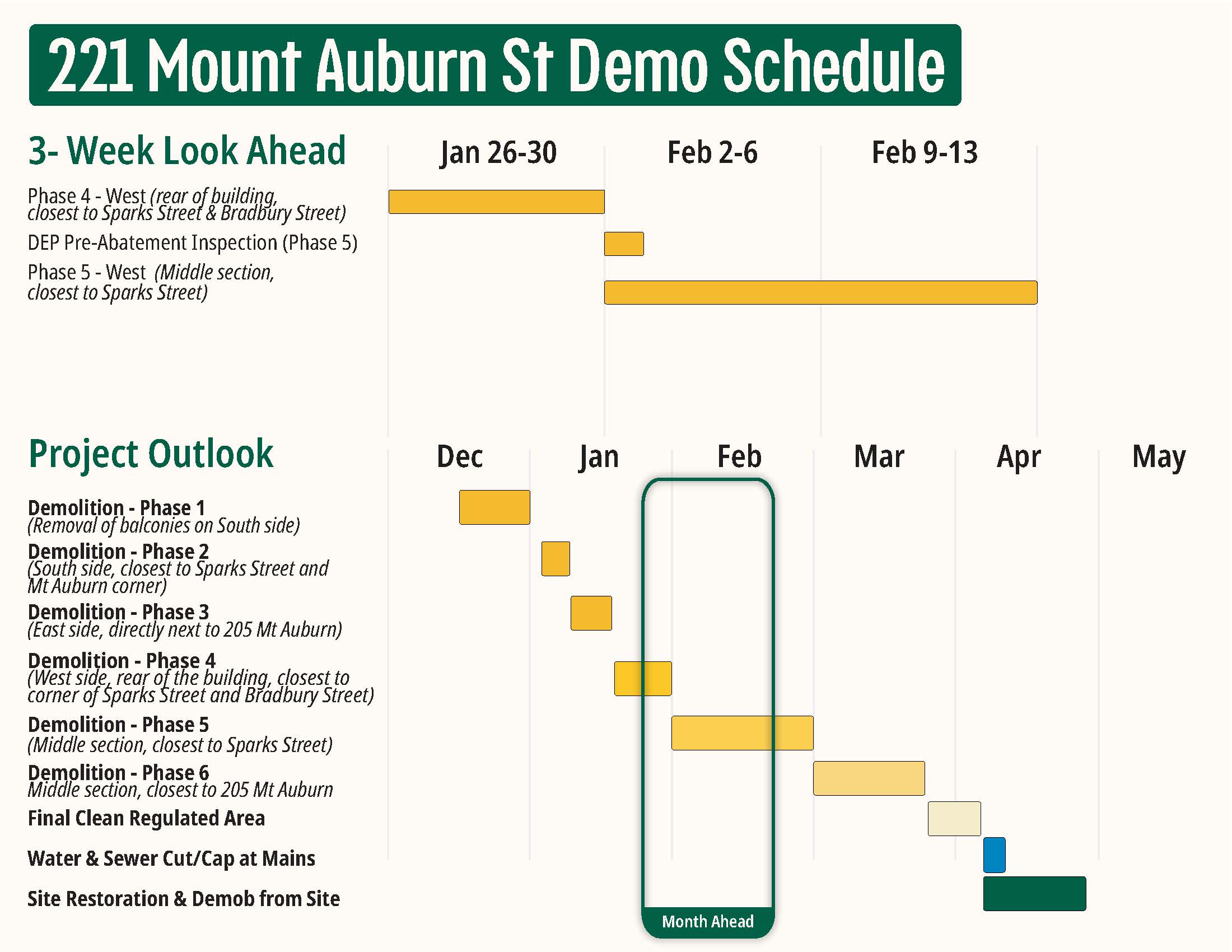 221 Mount Auburn St Demo Schedule

3- Week Look Ahead

Jan 26-30

Feb 2-6

Feb 9-13

Phase 4 - West (rear of building, closest to Sparks Street & Bradbury Street)

DEP Pre-Abatement Inspection (Phase 5)

Phase 5 - West (Middle section, closest to Sparks Street)

Project Outlook

Dec

Jan

Feb

Mar

Apr

May

Demolition - Phase 1
(Removal of balconies on South side)

Demolition - Phase 2
(South side, closest to Sparks Street and Mt Auburn corner)

Demolition - Phase 3
(East side, directly next to 205 Mt Auburn)

Demolition - Phase 4
(West side, rear of the building, closest to corner of Sparks Street and Bradbury Street)

Demolition - Phase 5
(Middle section, closest to Sparks Street)

Demolition - Phase 6
Middle section, closest to 205 Mt Auburn

Final Clean Regulated Area

Water & Sewer Cut/Cap at Mains

Site Restoration & Demob from Site

Month Ahead